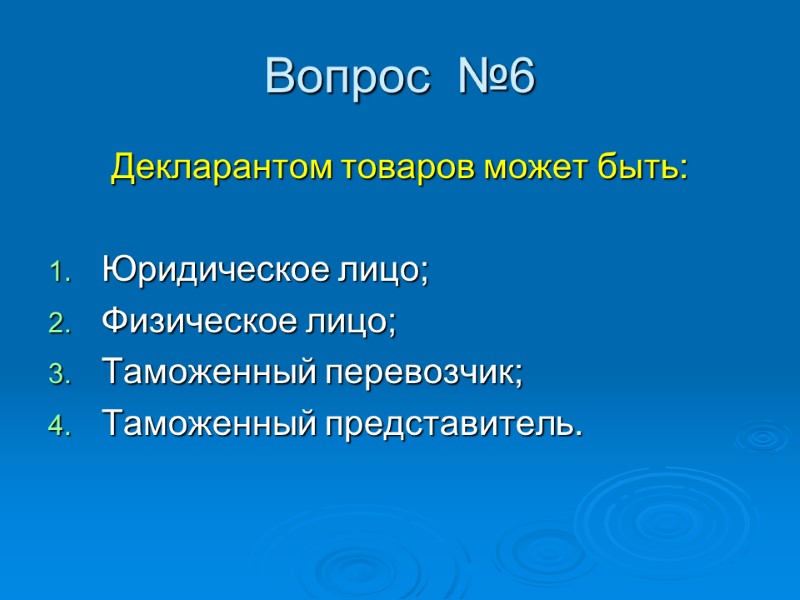 Вопрос №6

Декларантом товаров может быть:

1. Юридическое лицо;
2. Физическое лицо;
3. Таможенный перевозчик;
4. Таможенный представитель.